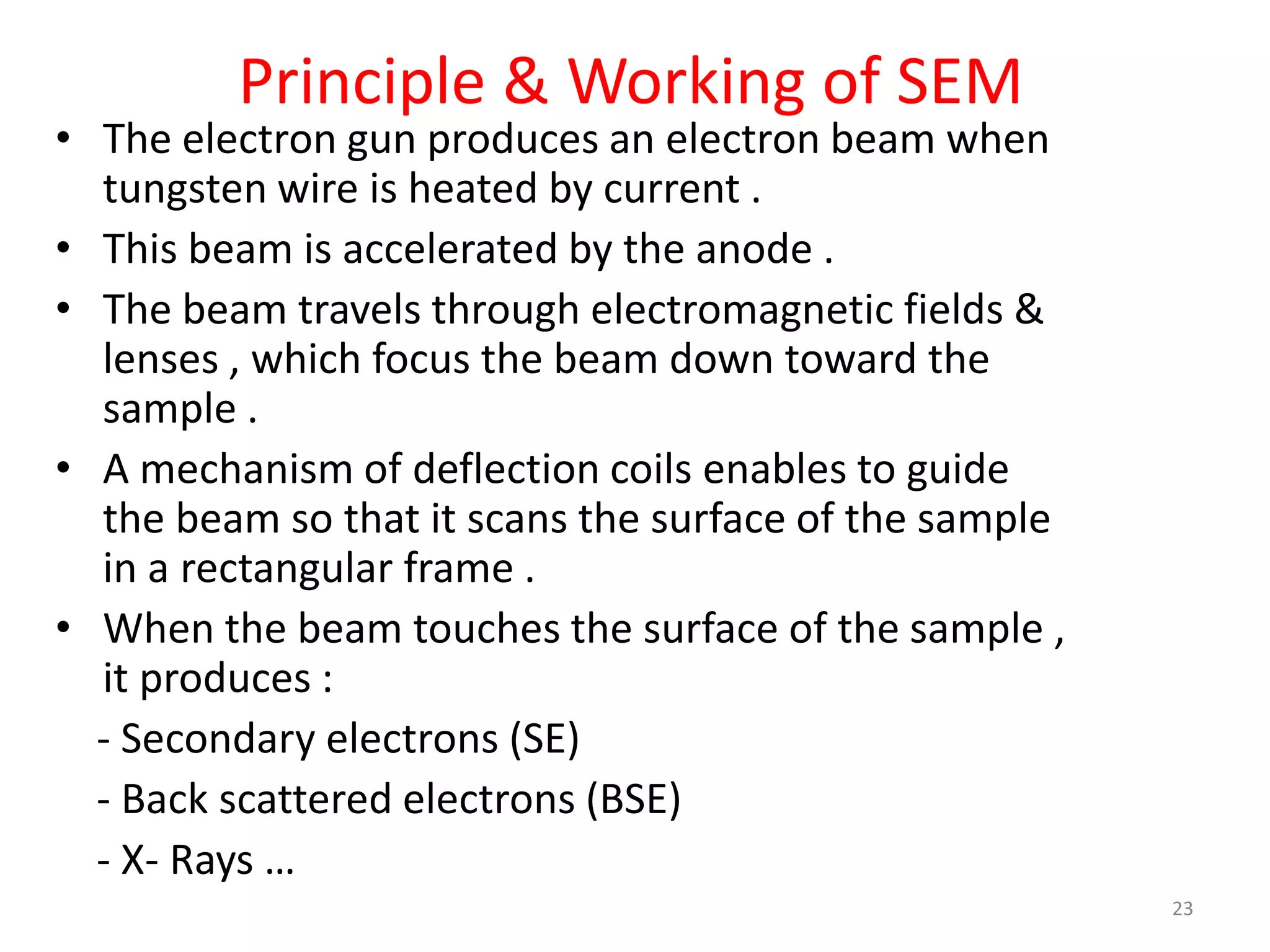 Principle & Working of SEM

• The electron gun produces an electron beam when tungsten wire is heated by current .

• This beam is accelerated by the anode .

• The beam travels through electromagnetic fields & lenses , which focus the beam down toward the sample .

• A mechanism of deflection coils enables to guide the beam so that it scans the surface of the sample in a rectangular frame .

• When the beam touches the surface of the sample , it produces :

- Secondary electrons (SE)

- Back scattered electrons (BSE)

- X- Rays …

23